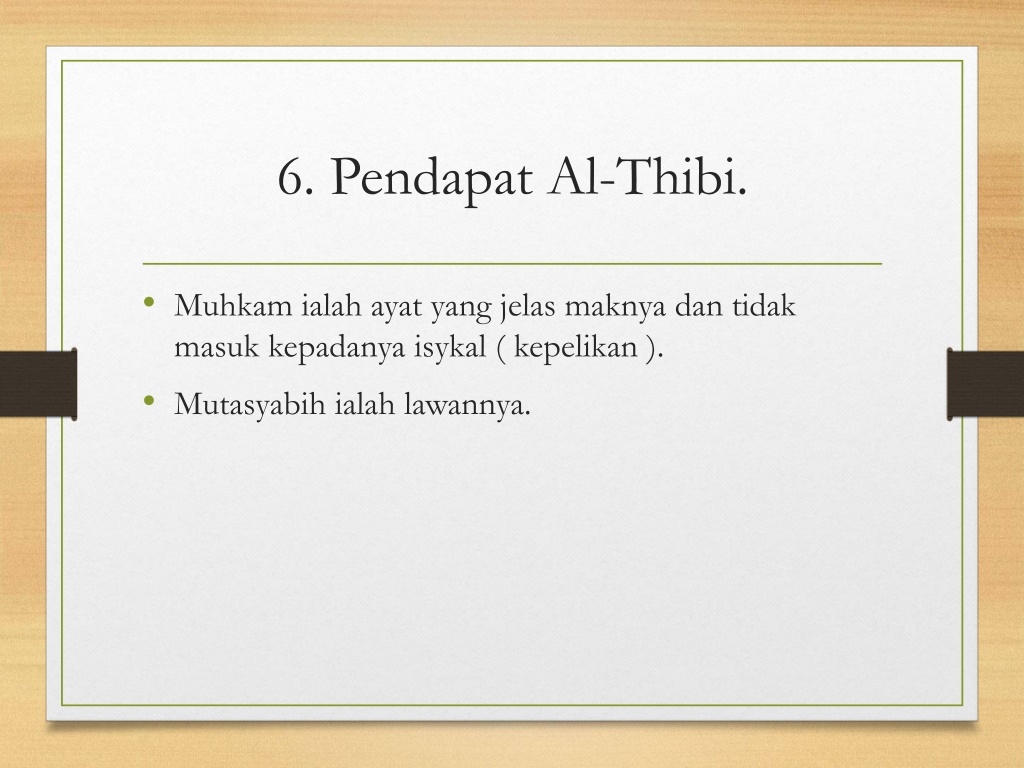 6. Pendapat Al-Thibi.

• Muhkam ialah ayat yang jelas maknya dan tidak masuk kepadanya isykal ( kepelikan ).

• Mutasyabih ialah lawannya.